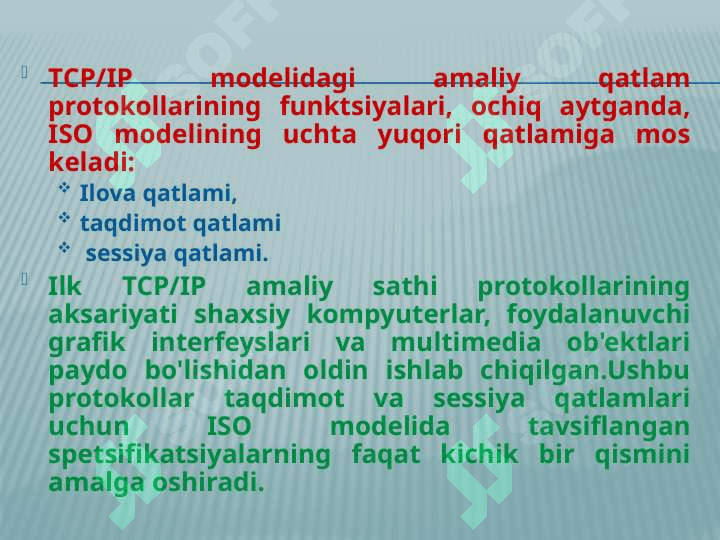 TCP/IP modelidagi amaliy qatlam protokollarining funktsiyalari, ochiq aytganda, ISO modelining uchta yuqori qatlamiga mos keladi:

Ilova qatlami,

taqdimot qatlami

sessiya qatlami.

Ilk TCP/IP amaliy sathi protokollarining aksariyati shaxsiy kompyuterlar, foydalanuvchi grafik interfeyslari va multimedia ob'ektlari paydo bo'lishidan oldin ishlab chiqilgan.Ushbu protokollar taqdimot va sessiya qatlamlari uchun ISO modelida tavsiflangan spetsifikatsiyalarning faqat kichik bir qismini amalga oshiradi.